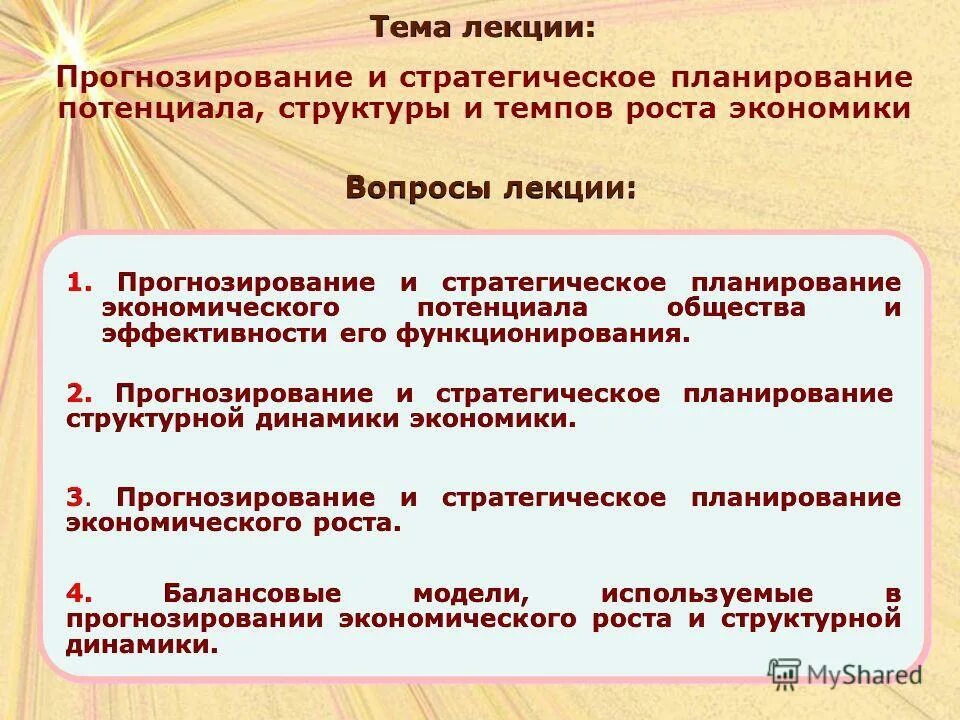 Тема лекции:

Прогнозирование и стратегическое планирование потенциала, структуры и темпов роста экономики

Вопросы лекции:

1. Прогнозирование и стратегическое планирование экономического потенциала общества и эффективности его функционирования.

2. Прогнозирование и стратегическое планирование структурной динамики экономики.

3. Прогнозирование и стратегическое планирование экономического роста.

4. Балансовые модели, используемые в прогнозировании экономического роста и структурной динамики.

MyShared